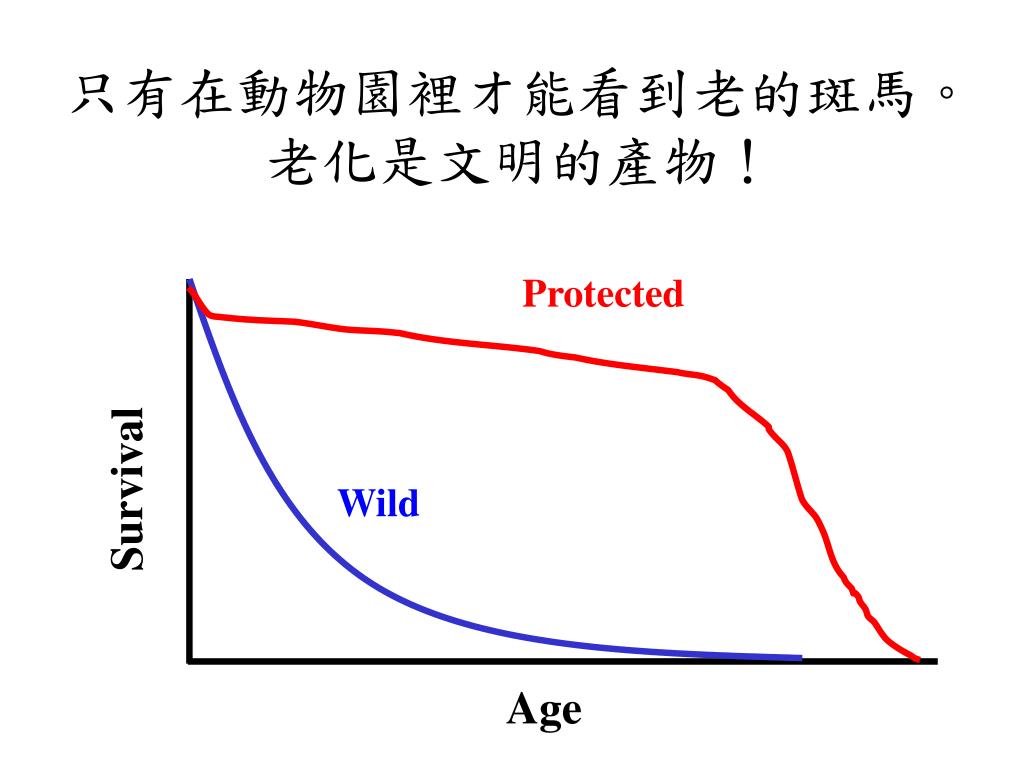 只有在動物園裡才能看到老的斑馬。
老化是文明的產物！

Protected

Survival

Wild

Age